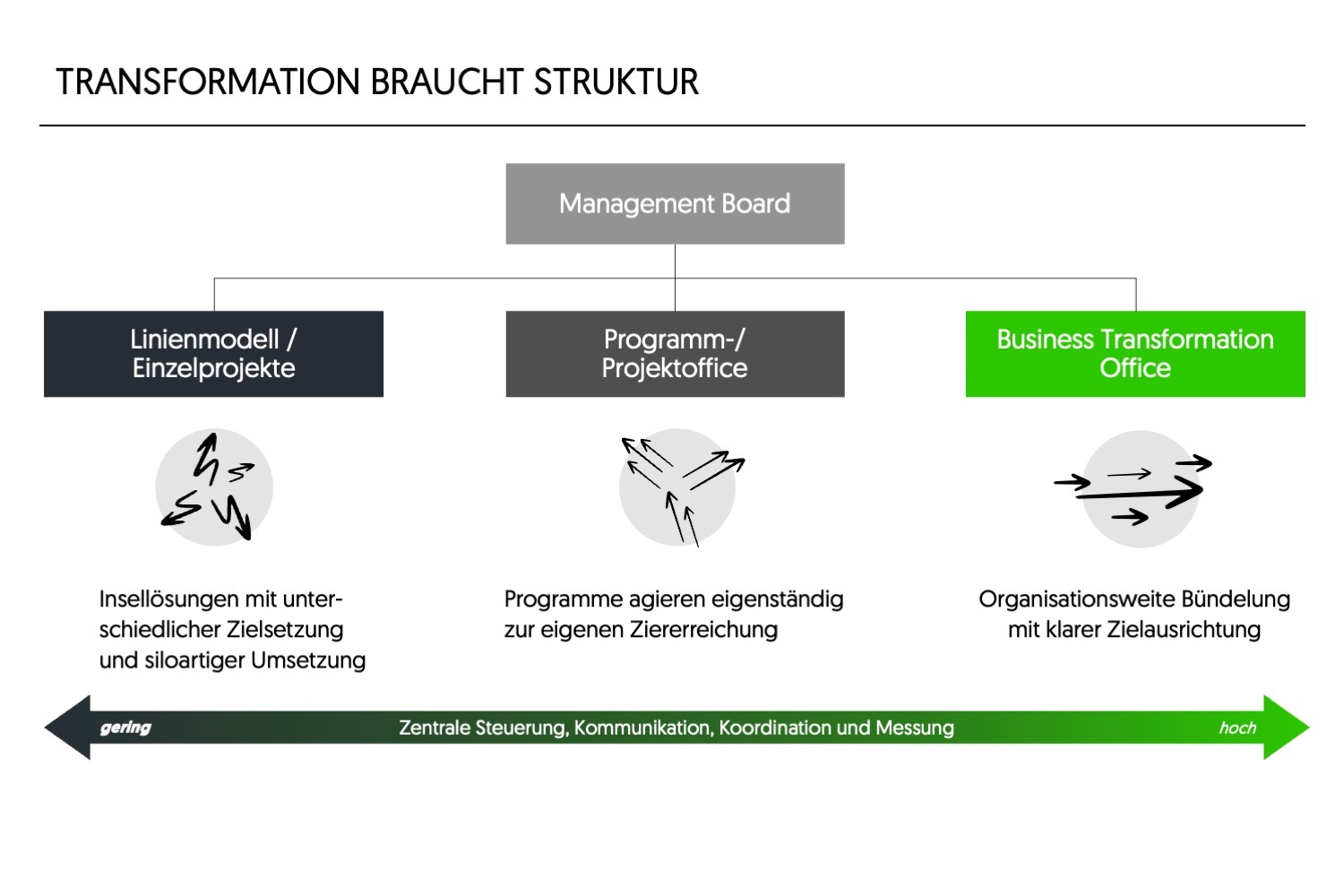 TRANSFORMATION BRAUCHT STRUKTUR

Management Board

Linienmodell / Einzelprojekte

Programm-/ Projektoffice

Business Transformation Office

Insellösungen mit unterschiedlicher Zielsetzung und siloartiger Umsetzung

Programme agieren eigenständig zur eigenen Ziererreichung

Organisationsweite Bündelung mit klarer Zielausrichtung

gering

Zentrale Steuerung, Kommunikation, Koordination und Messung

hoch